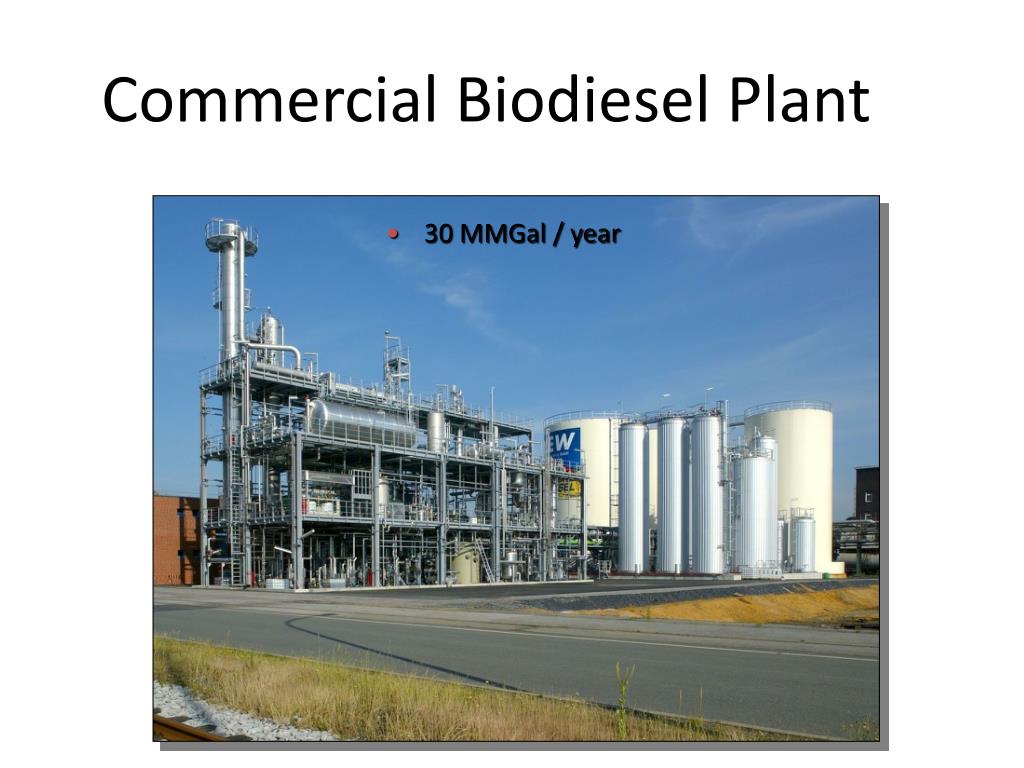 Commercial Biodiesel Plant

• 30 MMGal / year

EW